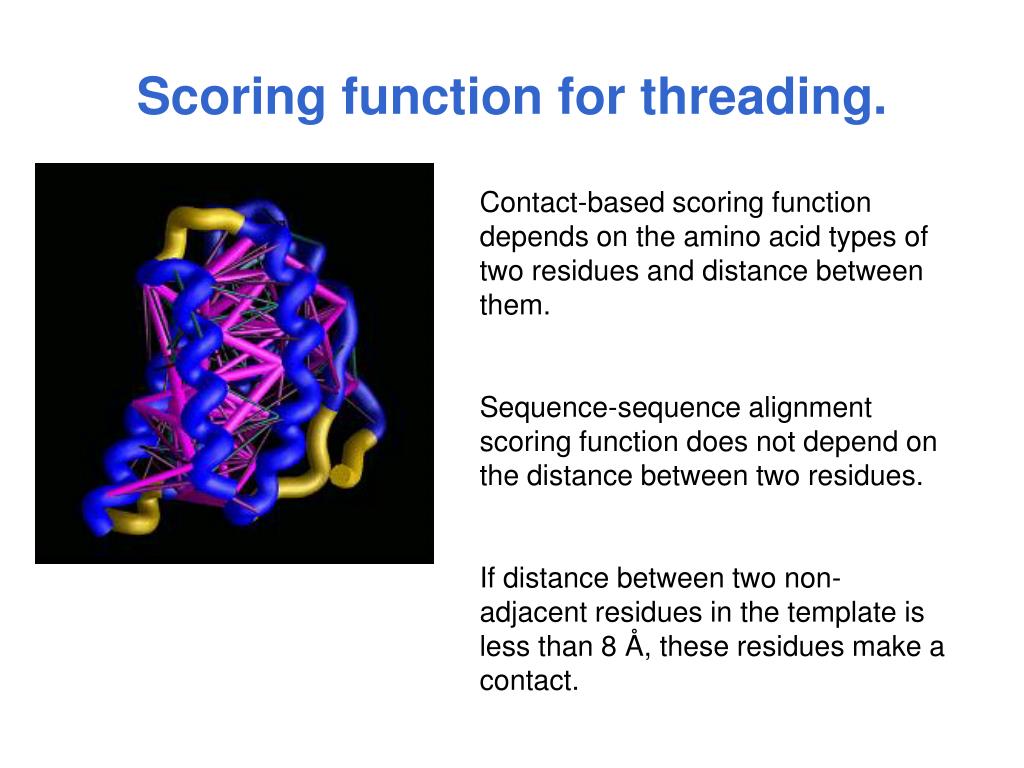 Scoring function for threading.

Contact-based scoring function depends on the amino acid types of two residues and distance between them.

Sequence-sequence alignment scoring function does not depend on the distance between two residues.

If distance between two non-adjacent residues in the template is less than 8 Å, these residues make a contact.